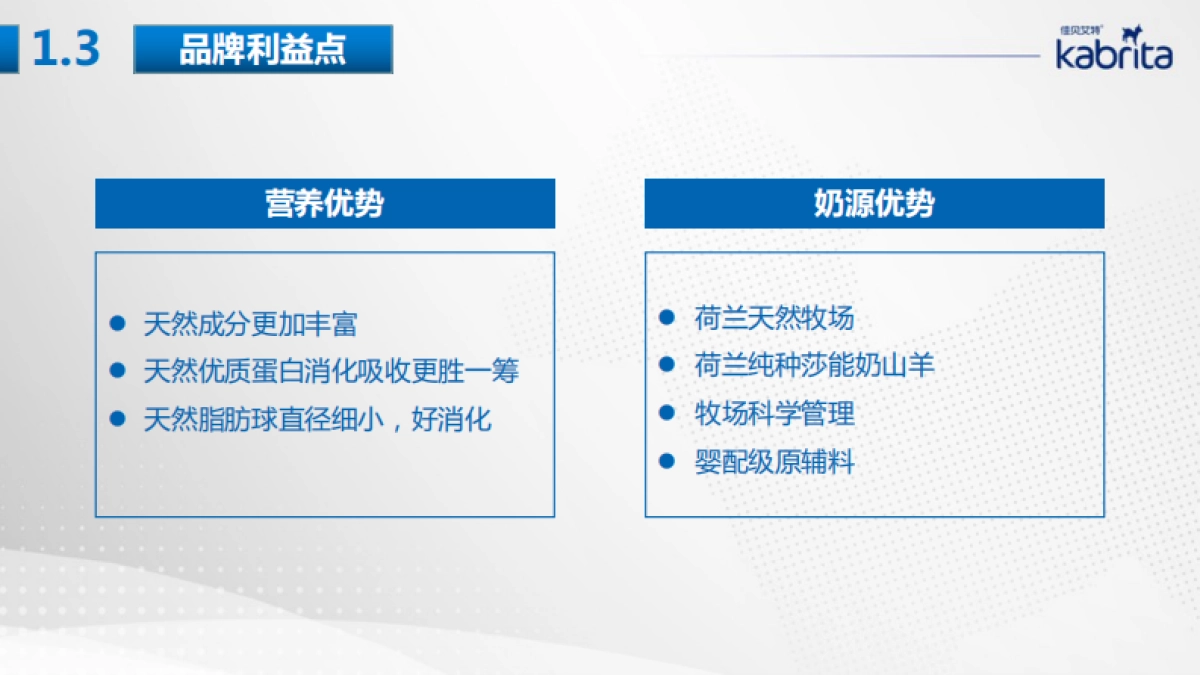 1.3 品牌利益点

佳贝艾特 kabrita

营养优势

- 天然成分更加丰富
- 天然优质蛋白消化吸收更胜一筹
- 天然脂肪球直径细小，好消化

奶源优势

- 荷兰天然牧场
- 荷兰纯种莎能奶山羊
- 牧场科学管理
- 婴配级原辅料